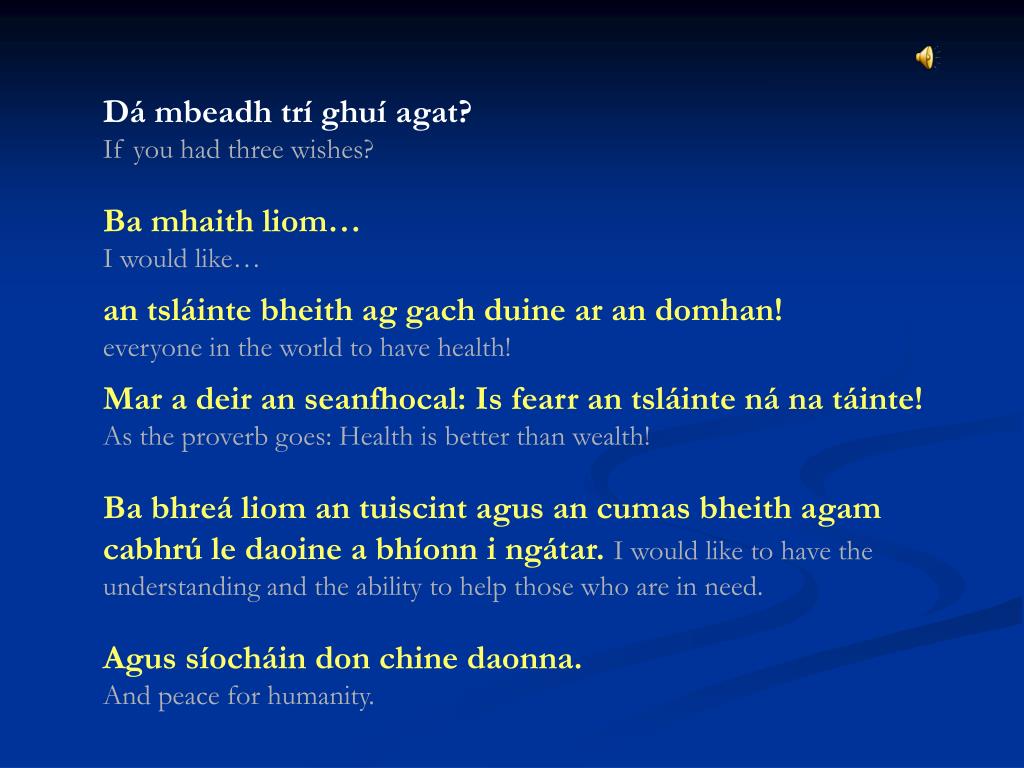 Dá mbeadh trí ghuí agat?
If you had three wishes?

Ba mhaith liom…
I would like…

an tsláinte bheith ag gach duine ar an domhan!
everyone in the world to have health!

Mar a deir an seanfhocal: Is fearr an tsláinte ná na táinte!
As the proverb goes: Health is better than wealth!

Ba bhreá liom an tuiscint agus an cumas bheith agam cabhrú le daoine a bhíonn i ngátar. I would like to have the understanding and the ability to help those who are in need.

Agus síocháin don chine daonna.
And peace for humanity.